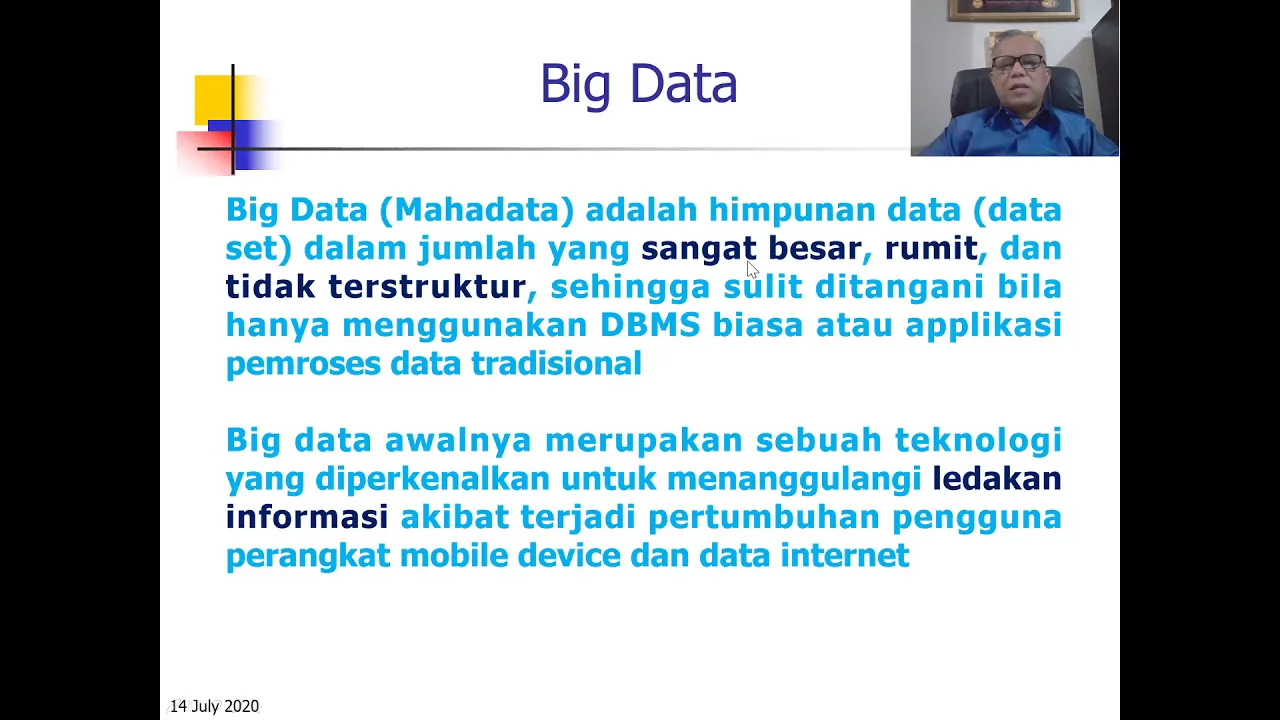 Big Data

Big Data (Mahadata) adalah himpunan data (data set) dalam jumlah yang sangat besar, rumit, dan tidak terstruktur, sehingga sulit ditangani bila hanya menggunakan DBMS biasa atau applikasi pemroses data tradisional

Big data awalnya merupakan sebuah teknologi yang diperkenalkan untuk menanggulangi ledakan informasi akibat terjadi pertumbuhan pengguna perangkat mobile device dan data internet

14 July 2020